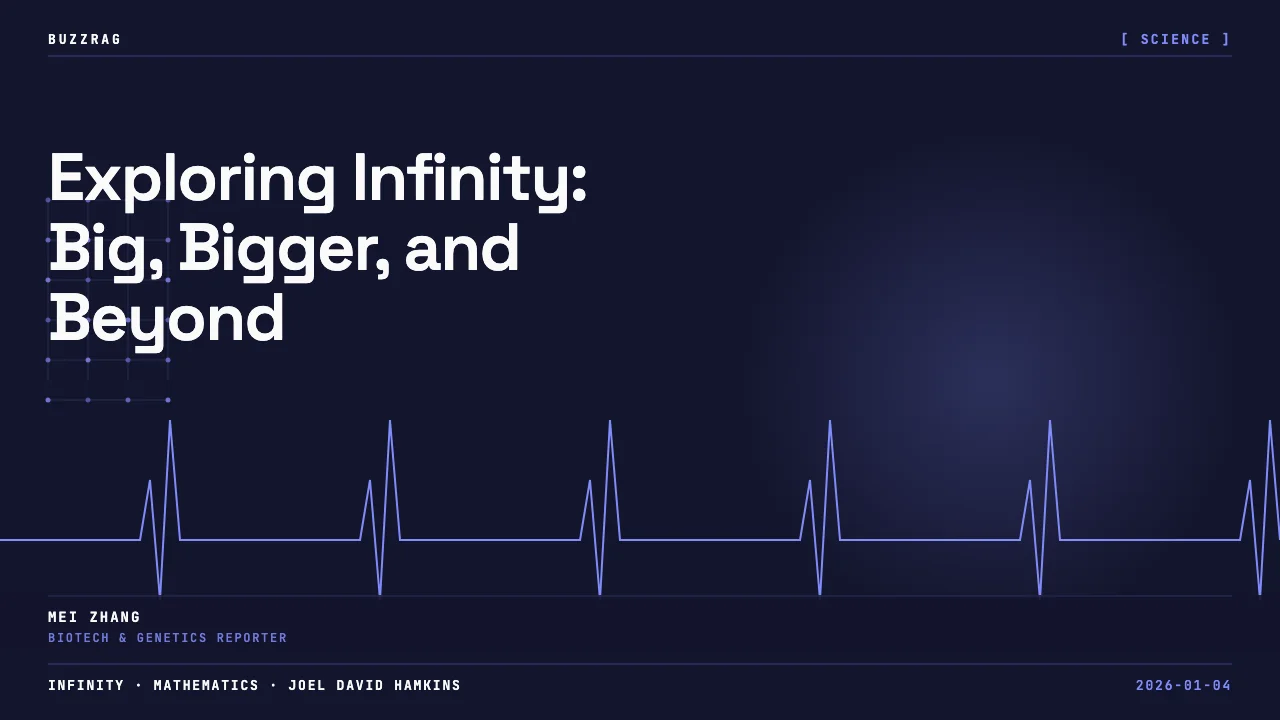 BUZZRAG

[ SCIENCE ]

Exploring Infinity: Big, Bigger, and Beyond

MEI ZHANG
BIOTECH & GENETICS REPORTER

INFINITY · MATHEMATICS · JOEL DAVID HAMKINS

2026-01-04